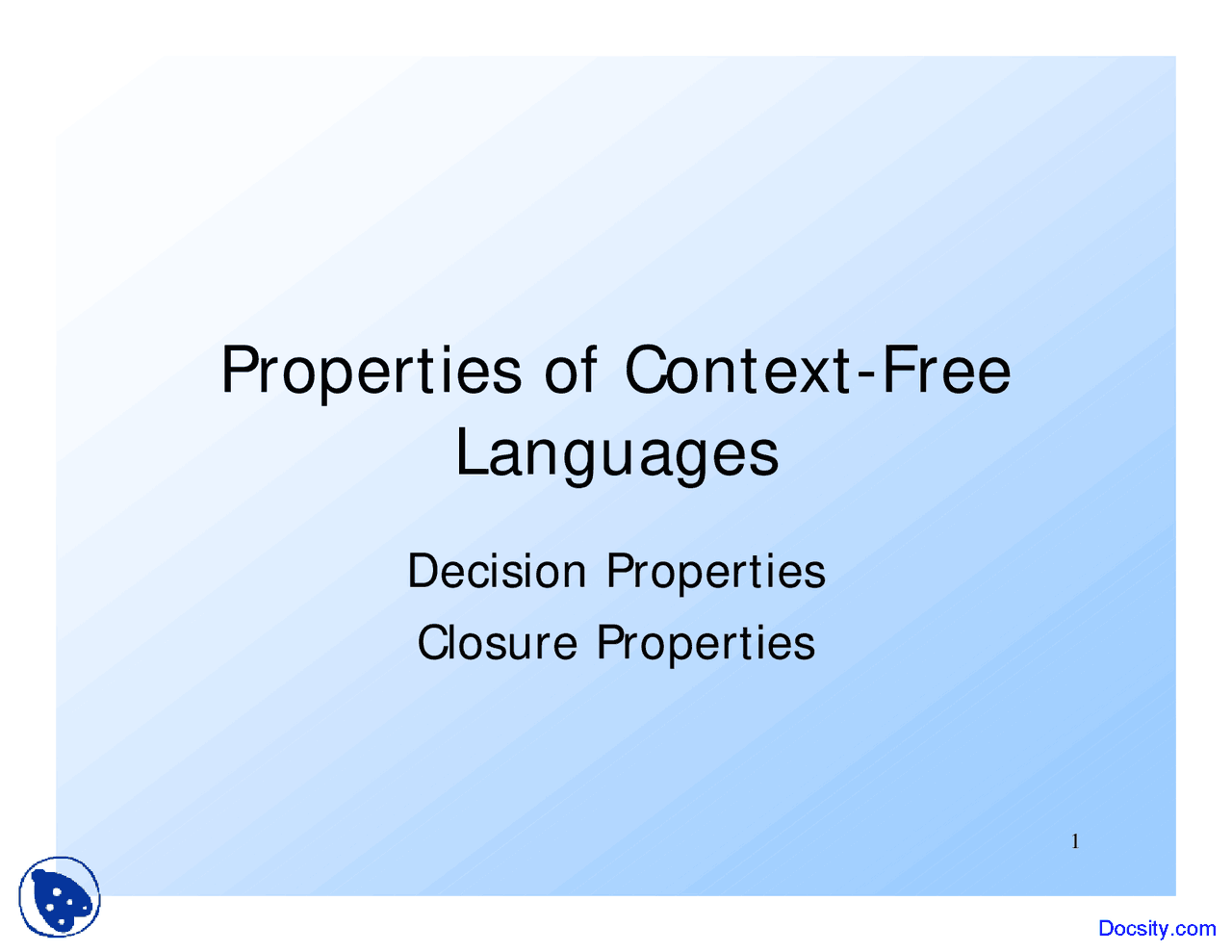 Properties of Context-Free Languages

Decision Properties

Closure Properties

1

Docsity.com